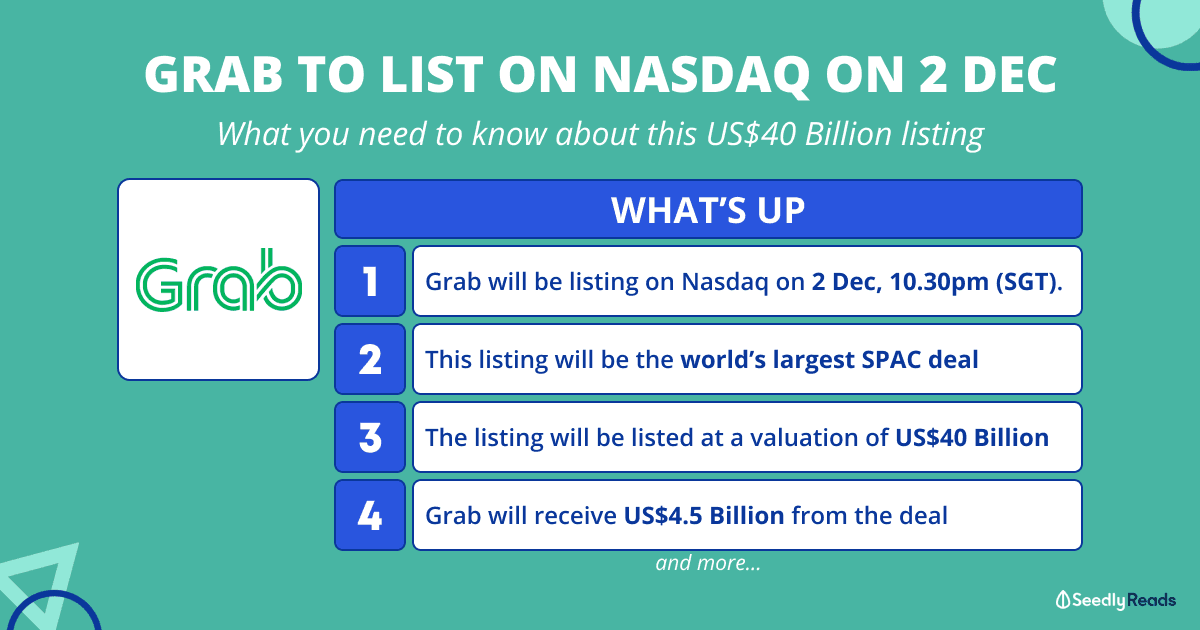 GRAB TO LIST ON NASDAQ ON 2 DEC

What you need to know about this US$40 Billion listing

Grab

WHAT'S UP

1 Grab will be listing on Nasdaq on 2 Dec, 10.30pm (SGT).

2 This listing will be the world's largest SPAC deal

3 The listing will be listed at a valuation of US$40 Billion

4 Grab will receive US$4.5 Billion from the deal

and more...

SeedlyReads